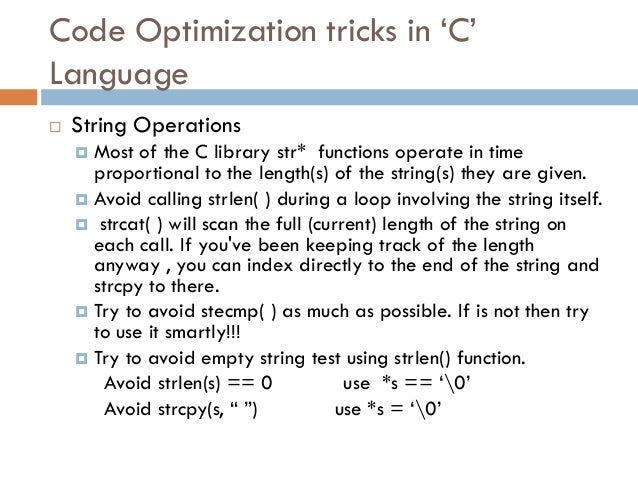 Code Optimization tricks in ‘C’ Language

String Operations

Most of the C library str* functions operate in time proportional to the length(s) of the string(s) they are given.

Avoid calling strlen( ) during a loop involving the string itself.

strcat( ) will scan the full (current) length of the string on each call. If you've been keeping track of the length anyway , you can index directly to the end of the string and strcpy to there.

Try to avoid stecmp( ) as much as possible. If is not then try to use it smartly!!!

Try to avoid empty string test using strlen() function.
Avoid strlen(s) == 0 use *s == ‘\0’
Avoid strcpy(s, “ ”) use *s = ‘\0’